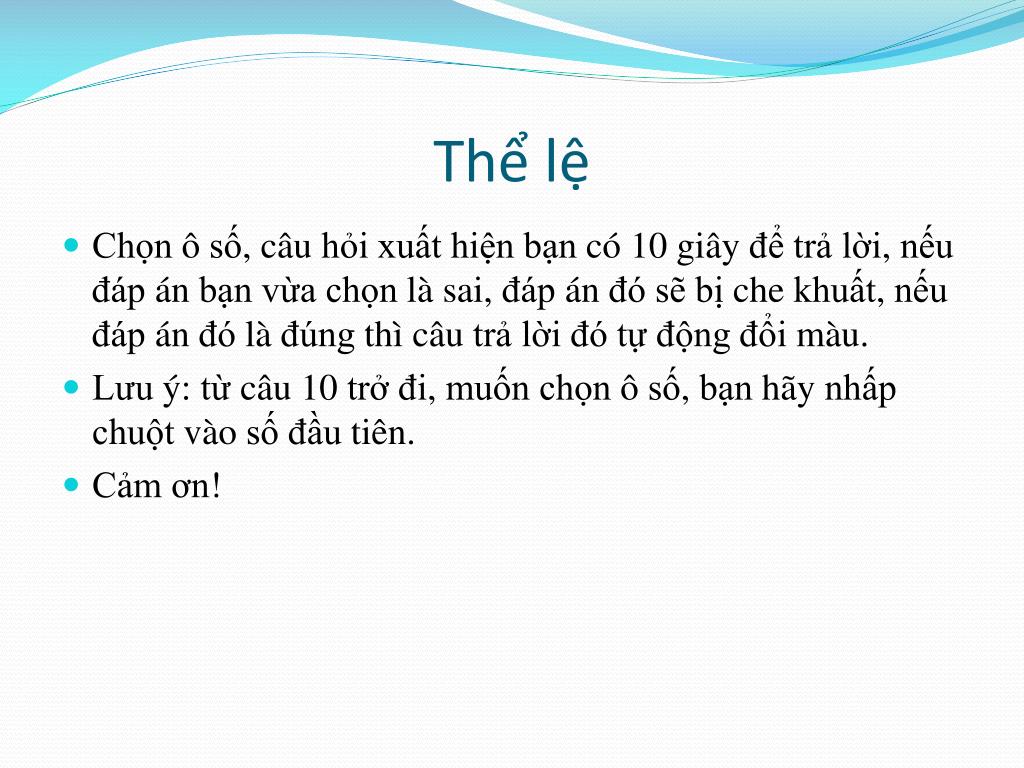 Thể lệ

Chọn ô số, câu hỏi xuất hiện bạn có 10 giây để trả lời, nếu đáp án bạn vừa chọn là sai, đáp án đó sẽ bị che khuất, nếu đáp án đó là đúng thì câu trả lời đó tự động đổi màu.

Lưu ý: từ câu 10 trở đi, muốn chọn ô số, bạn hãy nhấp chuột vào số đầu tiên.

Cảm ơn!